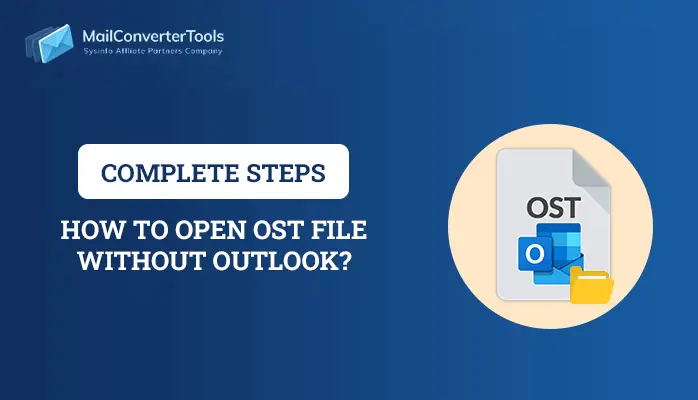 MailConverterTools
SysInfo Affiliate Partners Company

COMPLETE STEPS

HOW TO OPEN OST FILE WITHOUT OUTLOOK?

OST

O